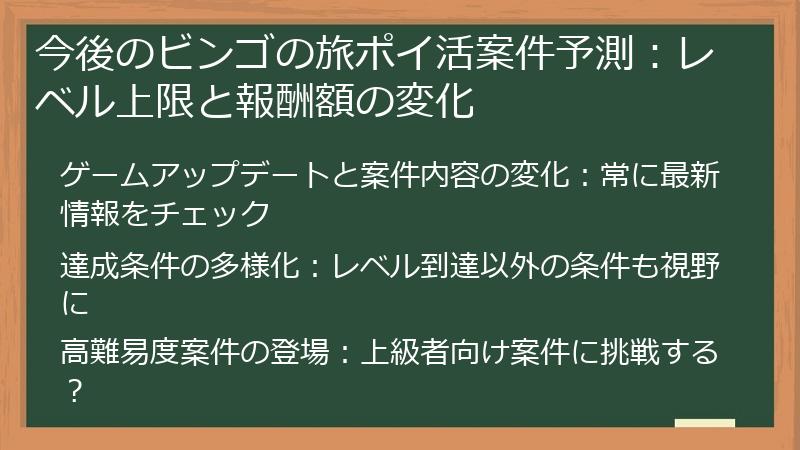 今後のビンゴの旅ポイ活案件予測：レベル上限と報酬額の変化

ゲームアップデートと案件内容の変化：常に最新情報をチェック

達成条件の多様化：レベル到達以外の条件も視野に

高難易度案件の登場：上級者向け案件に挑戦する？